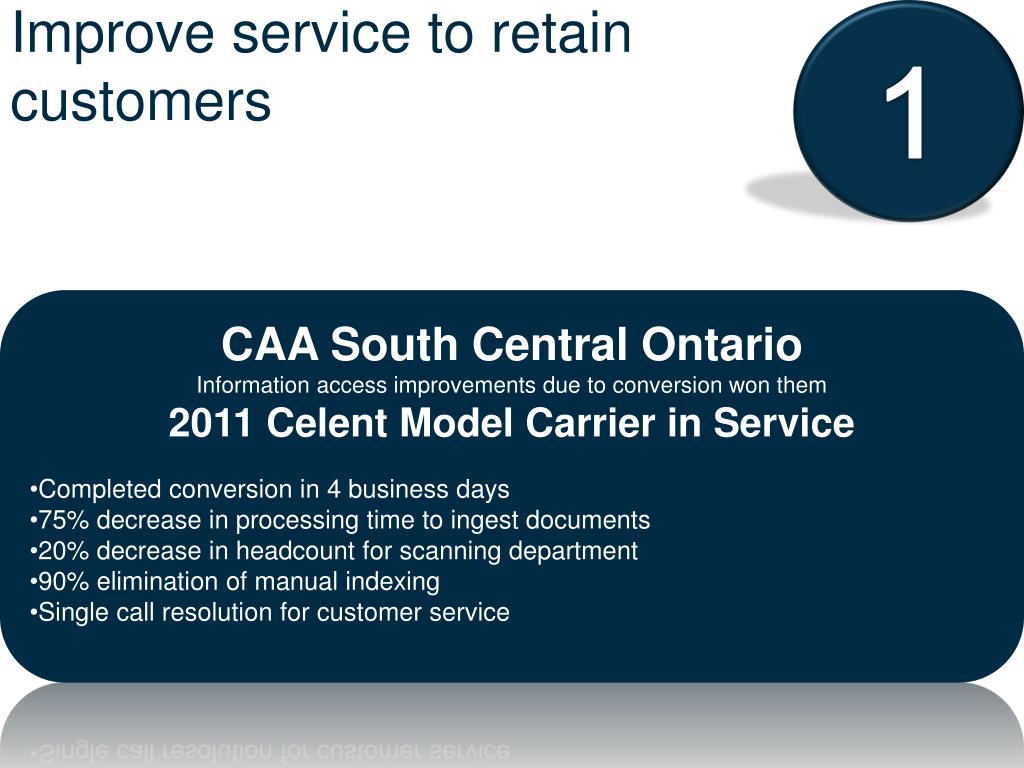 Improve service to retain customers

1

CAA South Central Ontario

Information access improvements due to conversion won them

2011 Celent Model Carrier in Service

•Completed conversion in 4 business days
•75% decrease in processing time to ingest documents
•20% decrease in headcount for scanning department
•90% elimination of manual indexing
•Single call resolution for customer service